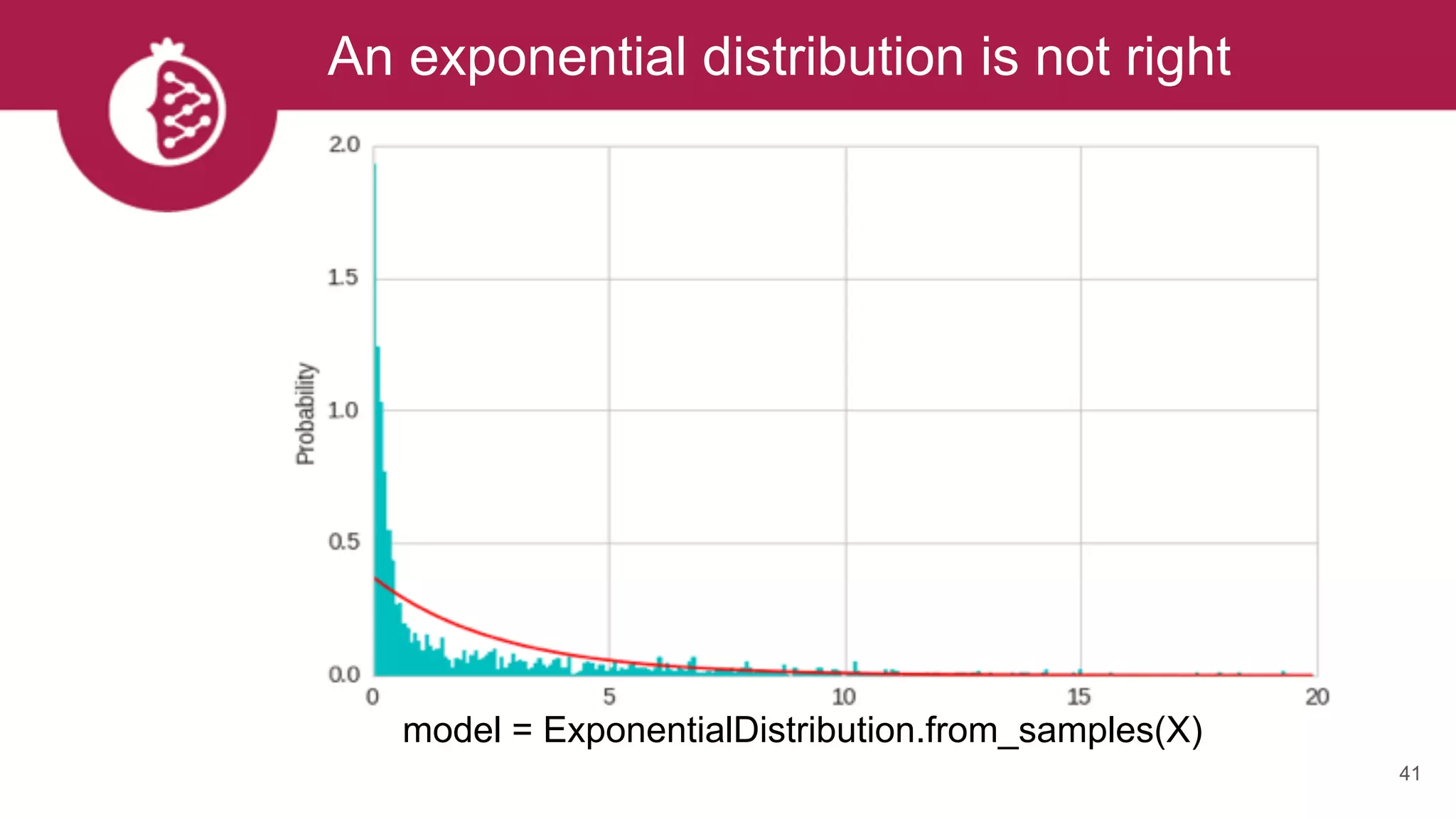 An exponential distribution is not right

Probability

2.0
1.5
1.0
0.5
0.0

0
5
10
15
20

model = ExponentialDistribution.from_samples(X)

41